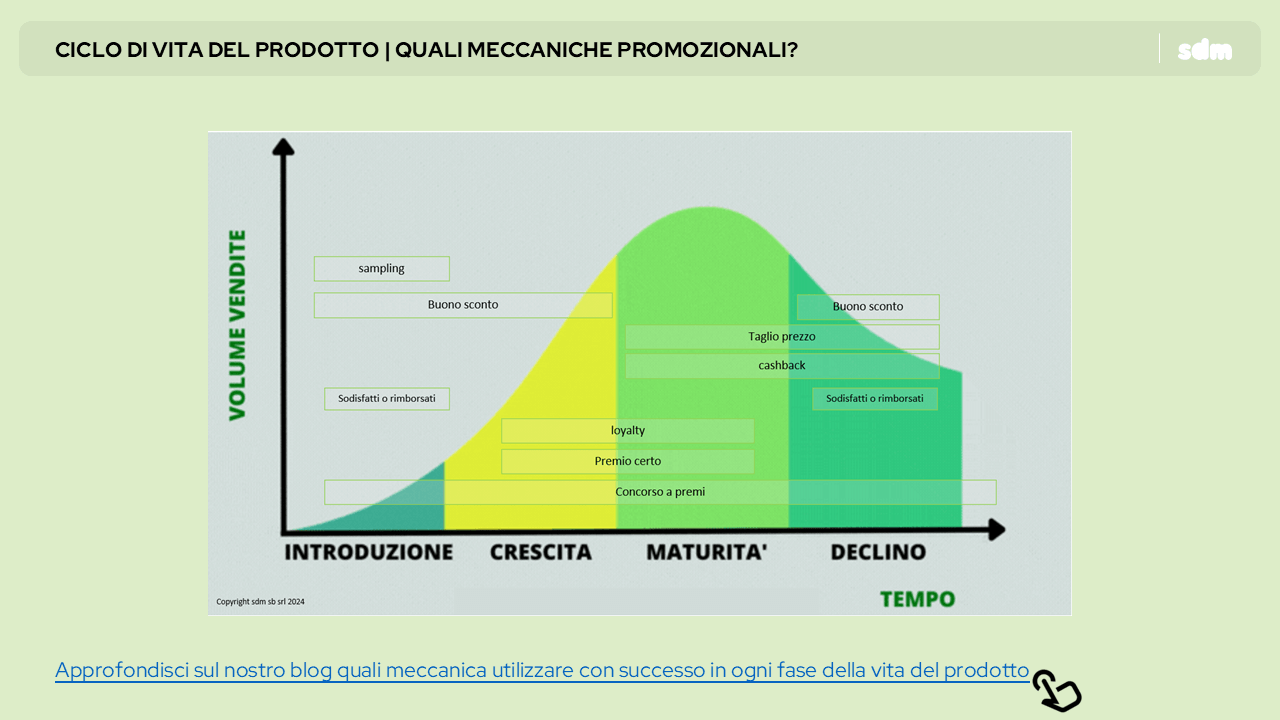 CICLO DI VITA DEL PRODOTTO | QUALI MECCANICHE PROMOZIONALI?

sdm

VOLUME VENDITE

sampling

Buono sconto

Buono sconto

Taglio prezzo

cashback

Sodisfatti o rimborsati

Sodisfatti o rimborsati

loyalty

Premio certo

Concorso a premi

INTRODUZIONE CRESCITA MATURITA' DECLINO

Copyright sdm sb srl 2024

TEMPO

Approfondisci sul nostro blog quali meccanica utilizzare con successo in ogni fase della vita del prodotto